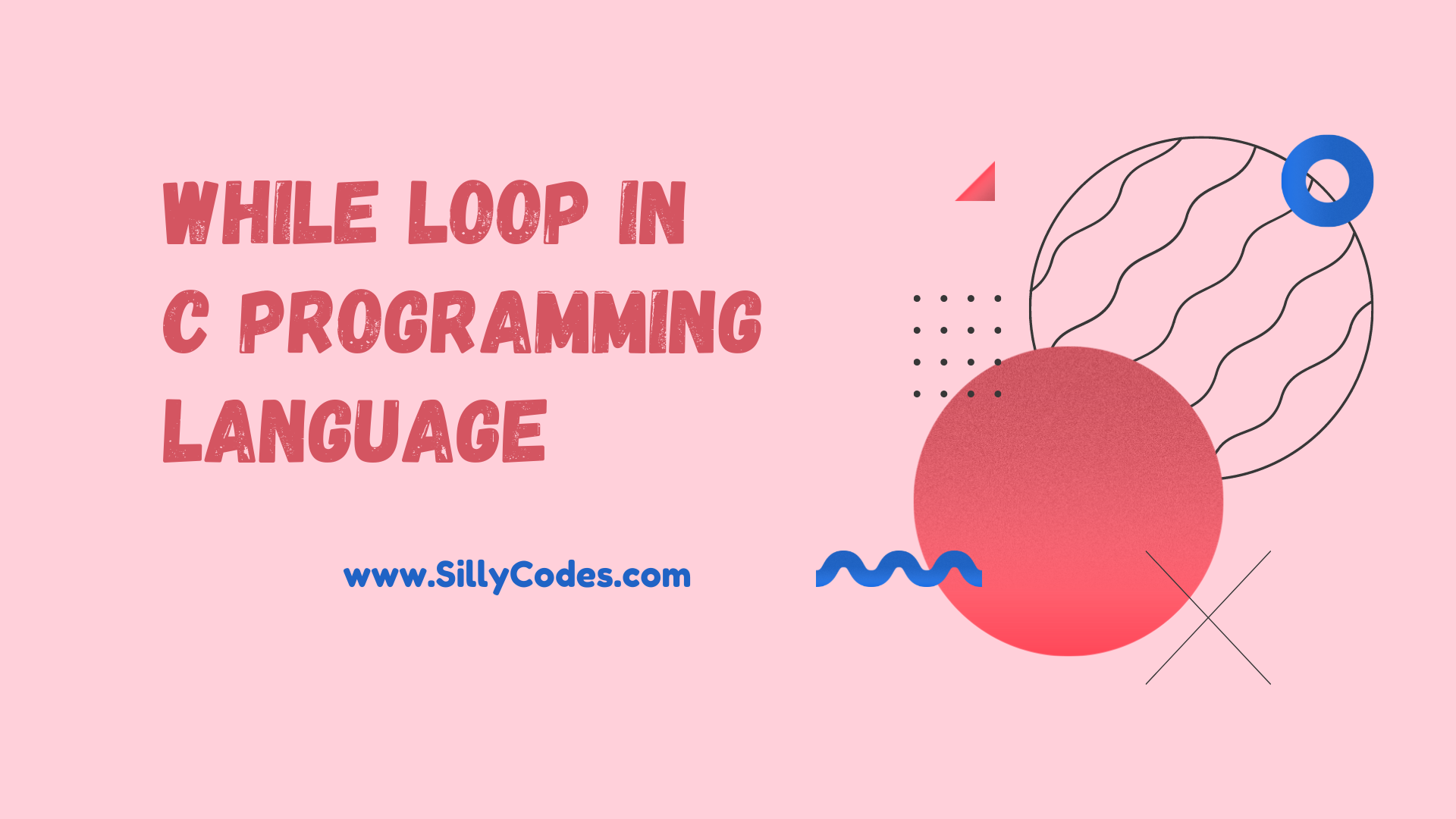 WHILE LOOP IN C PROGRAMMING LANGUAGE

www.SillyCodes.com